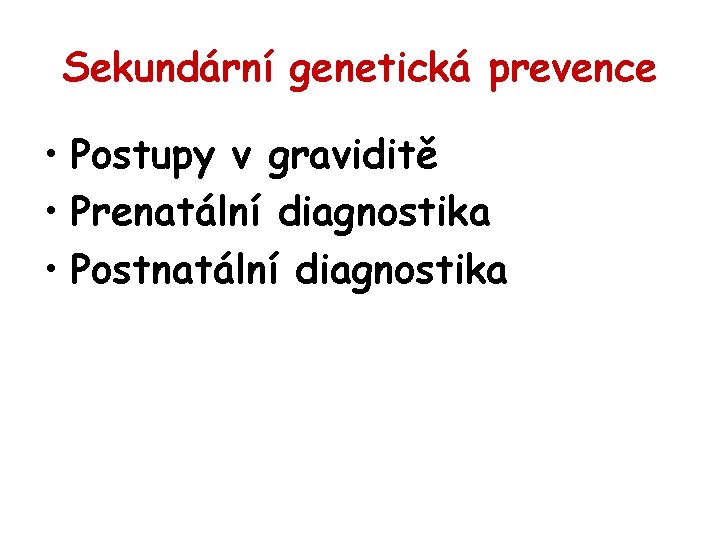 Sekundární genetická prevence

• Postupy v graviditě
• Prenatální diagnostika
• Postnatální diagnostika